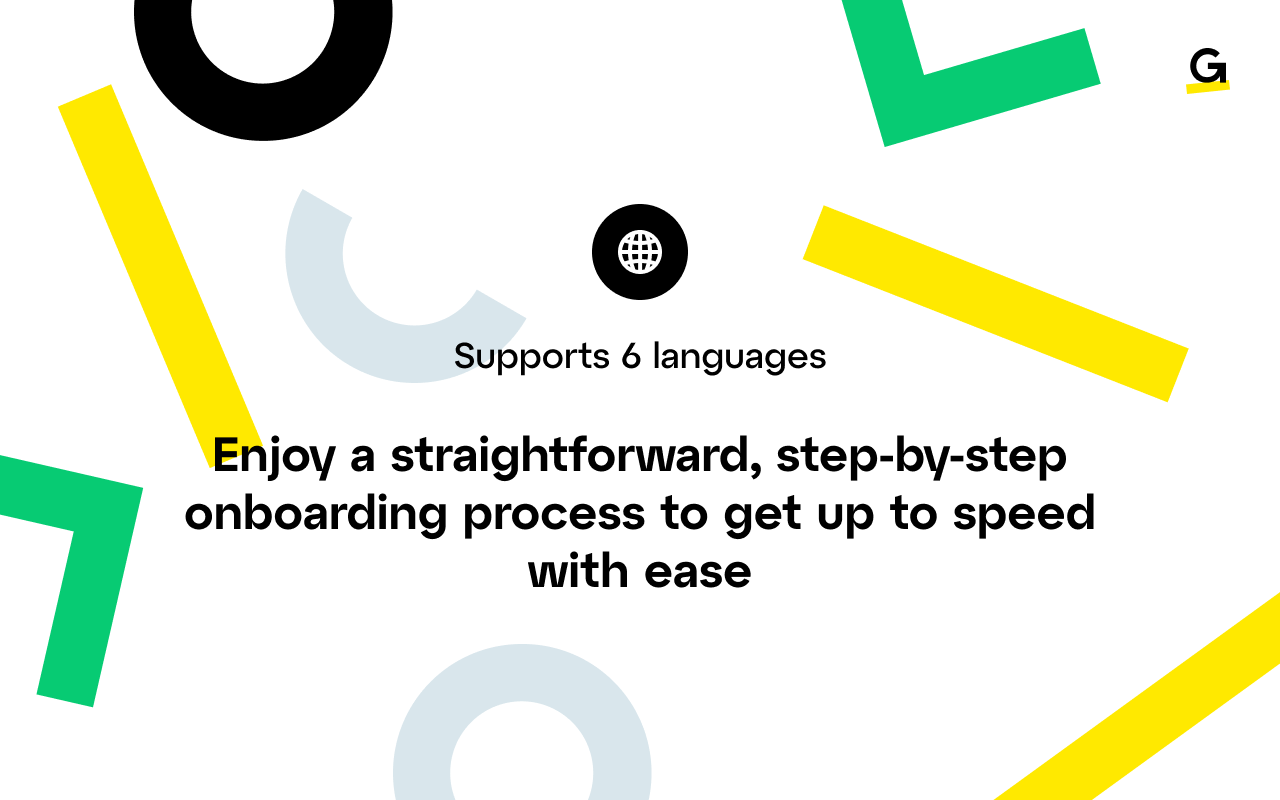 G

Supports 6 languages

Enjoy a straightforward, step-by-step onboarding process to get up to speed with ease